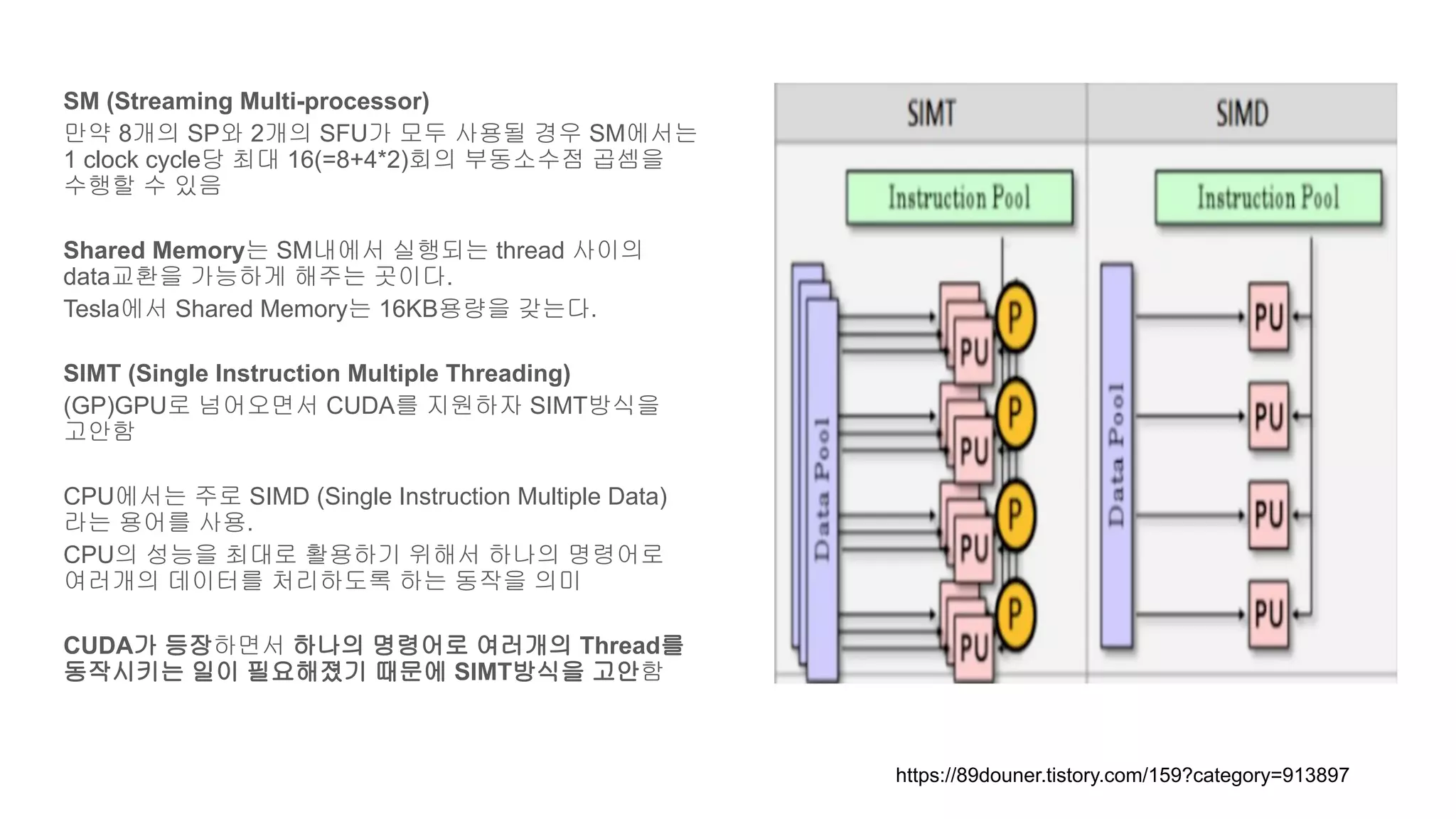 SM (Streaming Multi-processor)
만약 8개의 SP와 2개의 SFU가 모두 사용될 경우 SM에서는 1 clock cycle당 최대 16(=8+4*2)회의 부동소수점 곱셈을 수행할 수 있음

Shared Memory는 SM내에서 실행되는 thread 사이의 data교환을 가능하게 해주는 곳이다.
Tesla에서 Shared Memory는 16KB용량을 갖는다.

SIMT (Single Instruction Multiple Threading)
(GP)GPU로 넘어오면서 CUDA를 지원하자 SIMT방식을 고안함

CPU에서는 주로 SIMD (Single Instruction Multiple Data) 라는 용어를 사용.
CPU의 성능을 최대로 활용하기 위해서 하나의 명령어로 여러개의 데이터를 처리하도록 하는 동작을 의미

CUDA가 등장하면서 하나의 명령어로 여러개의 Thread를 동작시키는 일이 필요해졌기 때문에 SIMT방식을 고안함

SIMT
Instruction Pool
Data Pool
PU
P
PU
P
PU
P
PU
P

SIMD
Instruction Pool
Data Pool
PU
PU
PU
PU

https://89douner.tistory.com/159?category=913897